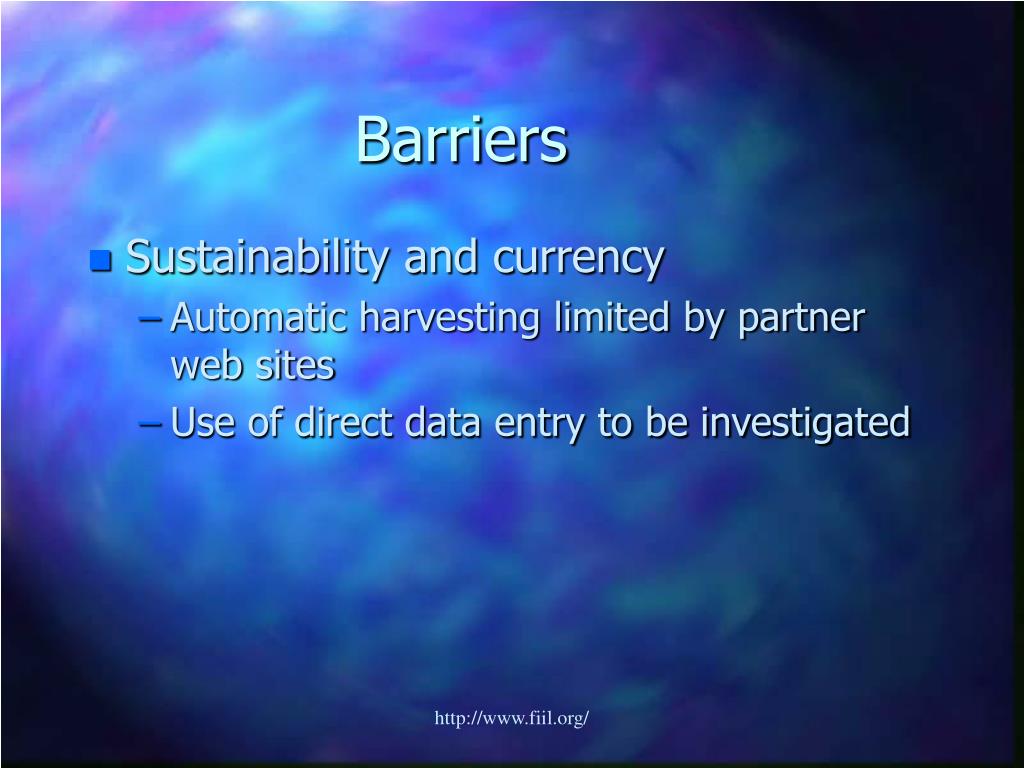 Barriers

Sustainability and currency

– Automatic harvesting limited by partner web sites

– Use of direct data entry to be investigated

http://www.fiil.org/